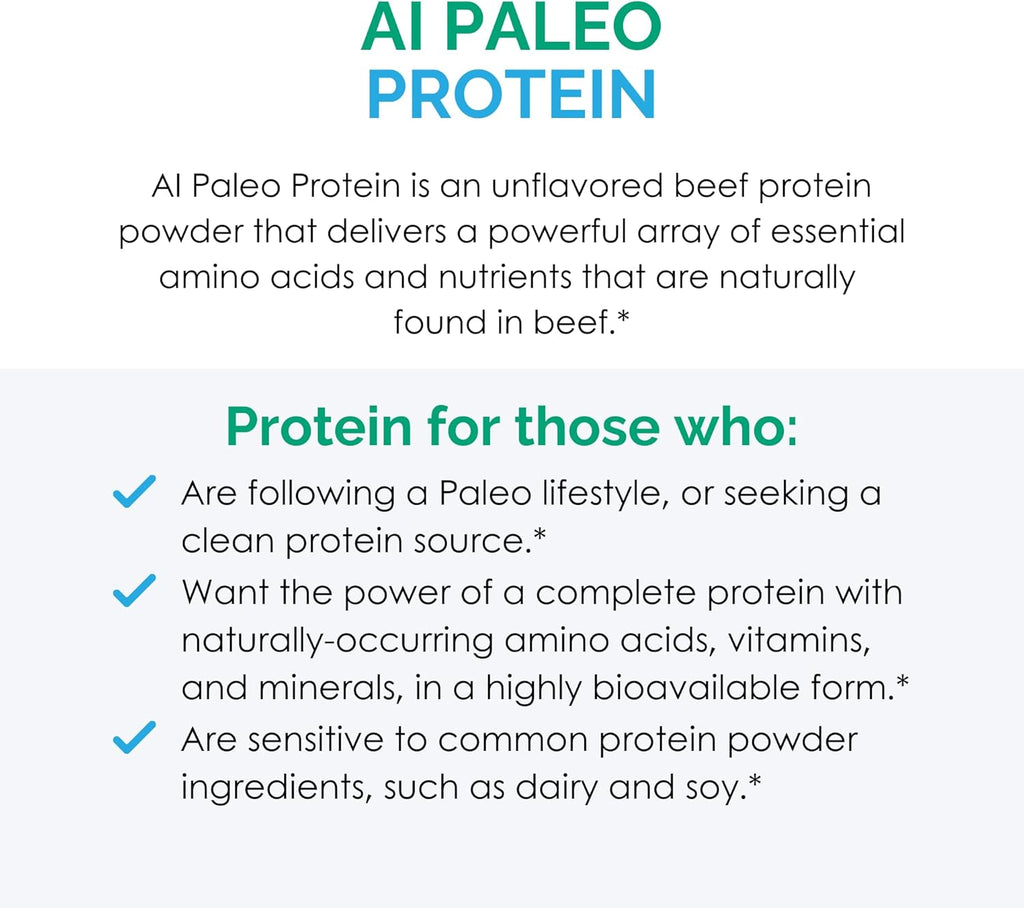 AI PALEO PROTEIN

AI Paleo Protein is an unflavored beef protein powder that delivers a powerful array of essential amino acids and nutrients that are naturally found in beef.*

Protein for those who:

Are following a Paleo lifestyle, or seeking a clean protein source.*

Want the power of a complete protein with naturally-occurring amino acids, vitamins, and minerals, in a highly bioavailable form.*

Are sensitive to common protein powder ingredients, such as dairy and soy.*